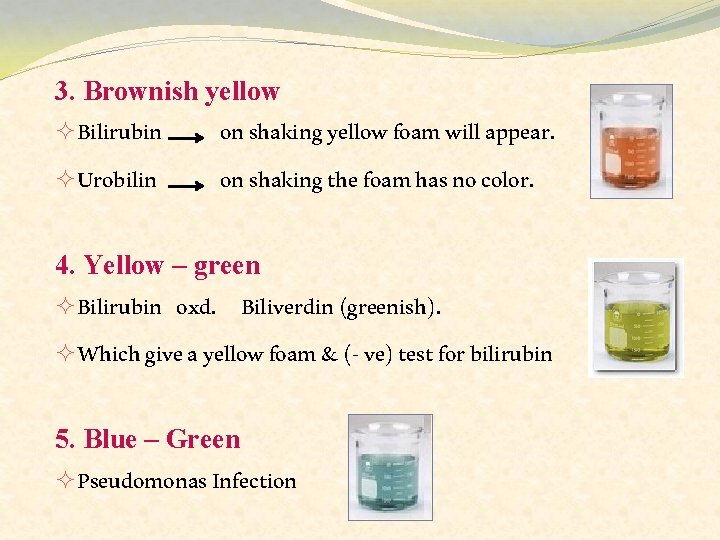 3. Brownish yellow

✧ Bilirubin → on shaking yellow foam will appear.

✧ Urobilin → on shaking the foam has no color.

4. Yellow – green

✧ Bilirubin oxd. Biliverdin (greenish).

✧ Which give a yellow foam & (- ve) test for bilirubin

5. Blue – Green

✧ Pseudomonas Infection